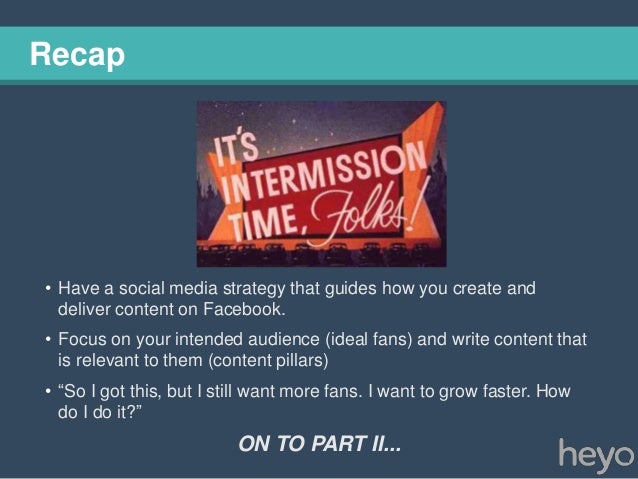 Recap

IT'S INTERMISSION TIME, Folks!

• Have a social media strategy that guides how you create and deliver content on Facebook.

• Focus on your intended audience (ideal fans) and write content that is relevant to them (content pillars)

• “So I got this, but I still want more fans. I want to grow faster. How do I do it?”

ON TO PART II...

heyo